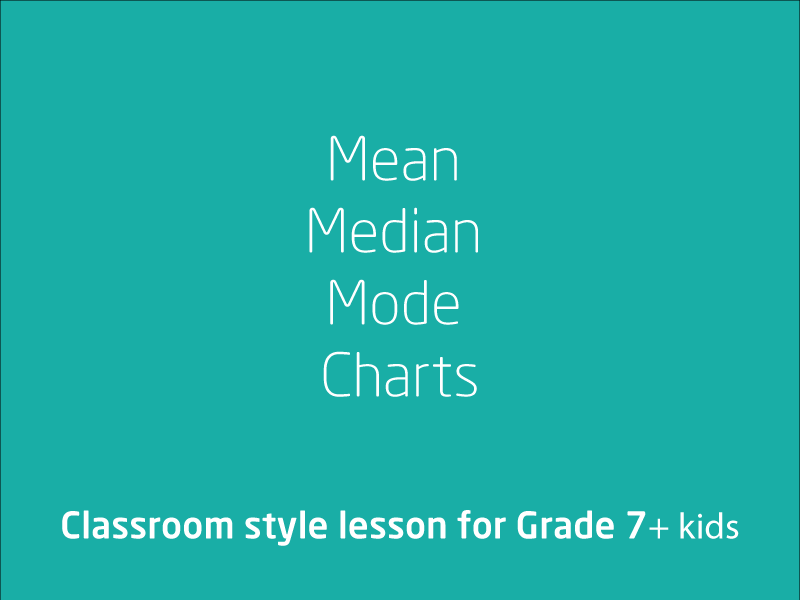 Mean
Median
Mode
Charts

Classroom style lesson for Grade 7+ kids